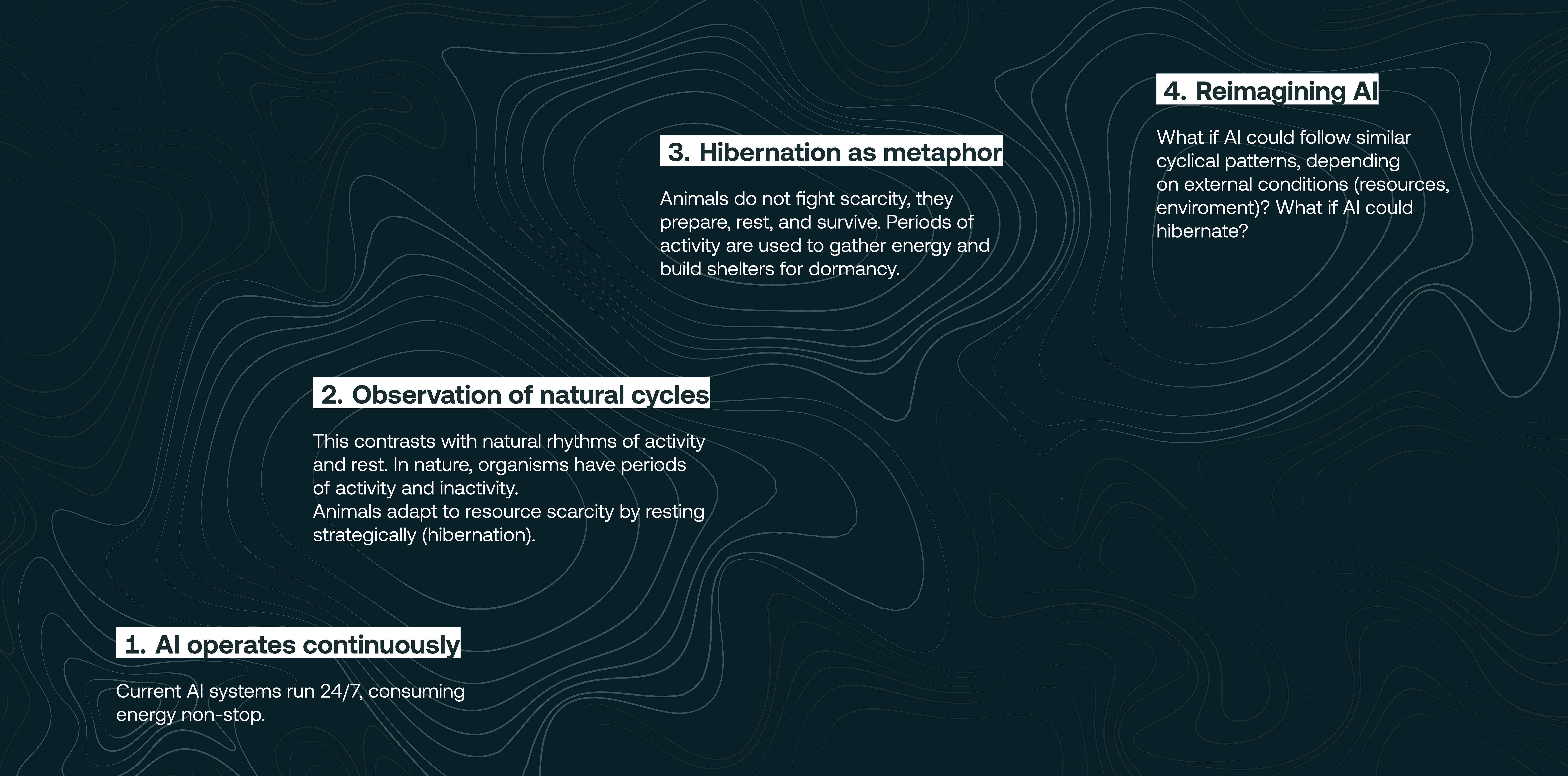 1. AI operates continuously

Current AI systems run 24/7, consuming energy non-stop.

2. Observation of natural cycles

This contrasts with natural rhythms of activity and rest. In nature, organisms have periods of activity and inactivity.
Animals adapt to resource scarcity by resting strategically (hibernation).

3. Hibernation as metaphor

Animals do not fight scarcity, they prepare, rest, and survive. Periods of activity are used to gather energy and build shelters for dormancy.

4. Reimagining AI

What if AI could follow similar cyclical patterns, depending on external conditions (resources, enviroment)? What if AI could hibernate?